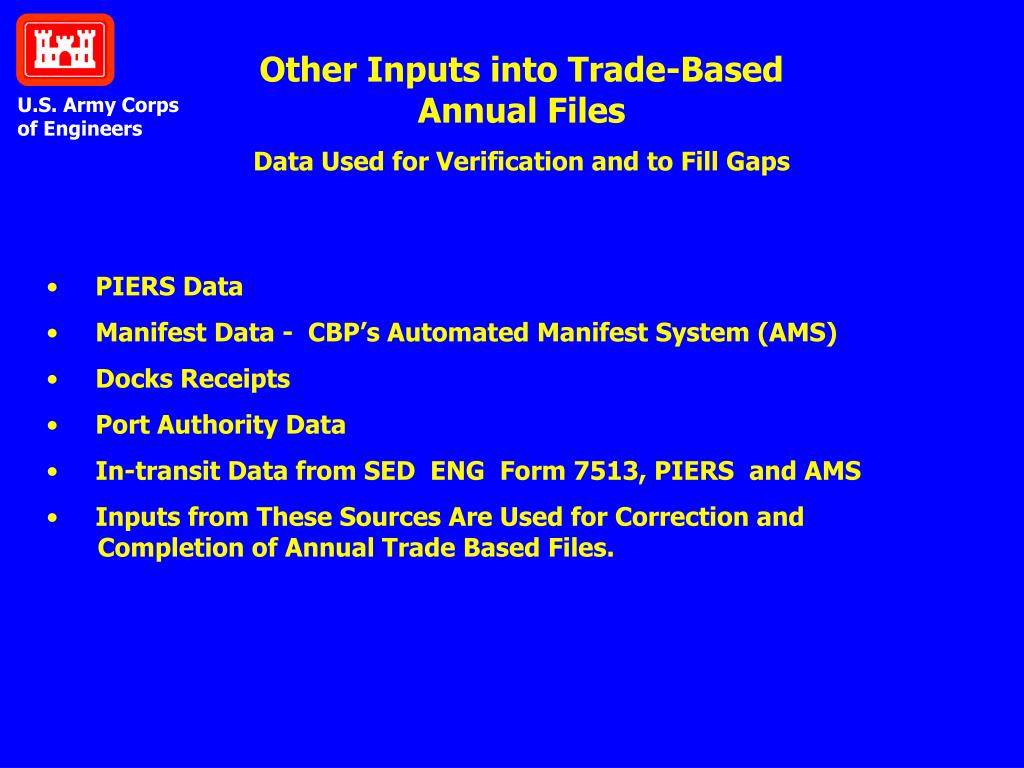 U.S. Army Corps of Engineers

Other Inputs into Trade-Based Annual Files

Data Used for Verification and to Fill Gaps

• PIERS Data
• Manifest Data - CBP's Automated Manifest System (AMS)
• Docks Receipts
• Port Authority Data
• In-transit Data from SED ENG Form 7513, PIERS and AMS
• Inputs from These Sources Are Used for Correction and Completion of Annual Trade Based Files.